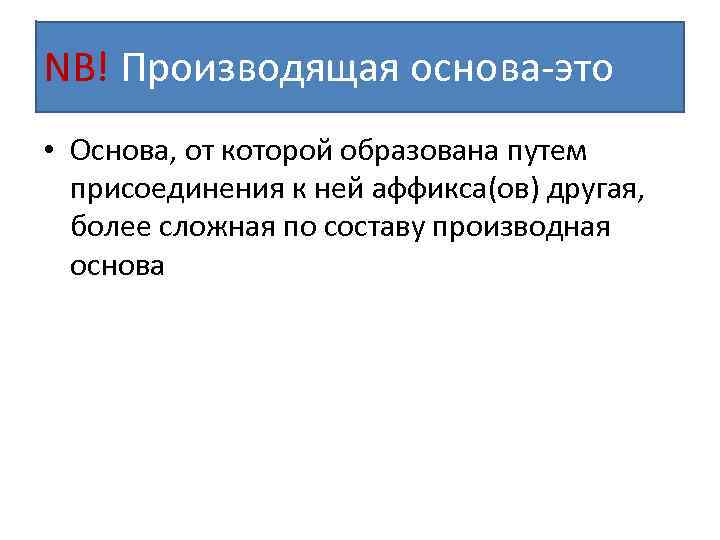 NB! Производящая основа-это

• Основа, от которой образована путем присоединения к ней аффикса(ов) другая, более сложная по составу производная основа